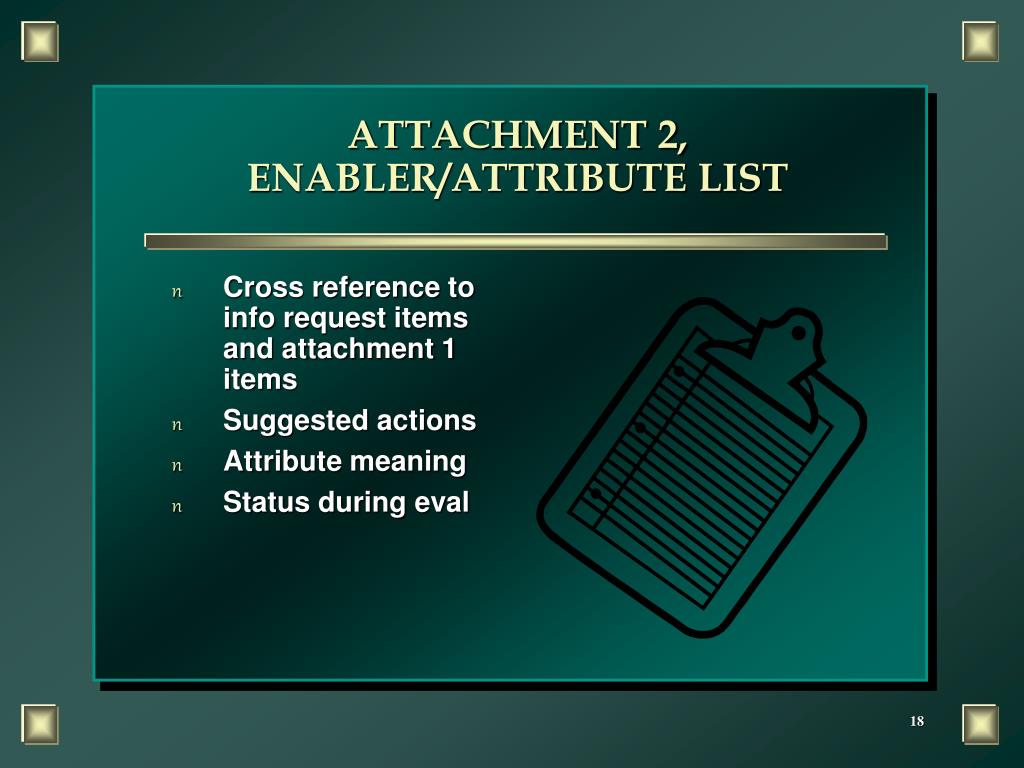 ATTACHMENT 2, ENABLER/ATTRIBUTE LIST

n Cross reference to info request items and attachment 1 items
n Suggested actions
n Attribute meaning
n Status during eval

18